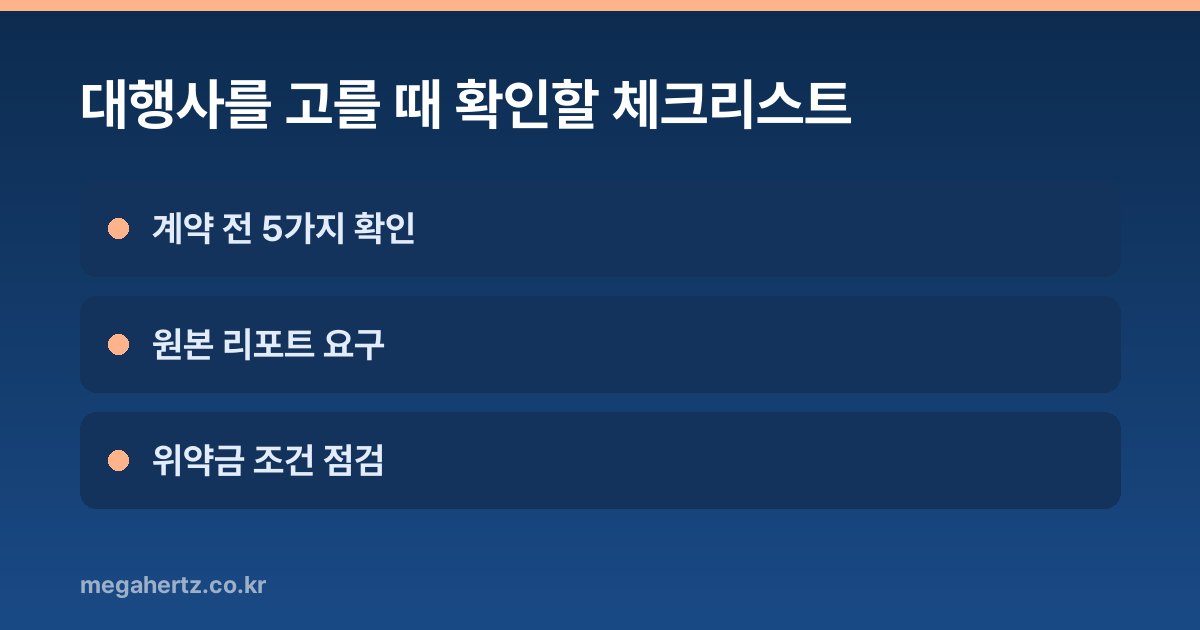 대행사를 고를 때 확인할 체크리스트

계약 전 5가지 확인

원본 리포트 요구

위약금 조건 점검

megahertz.co.kr